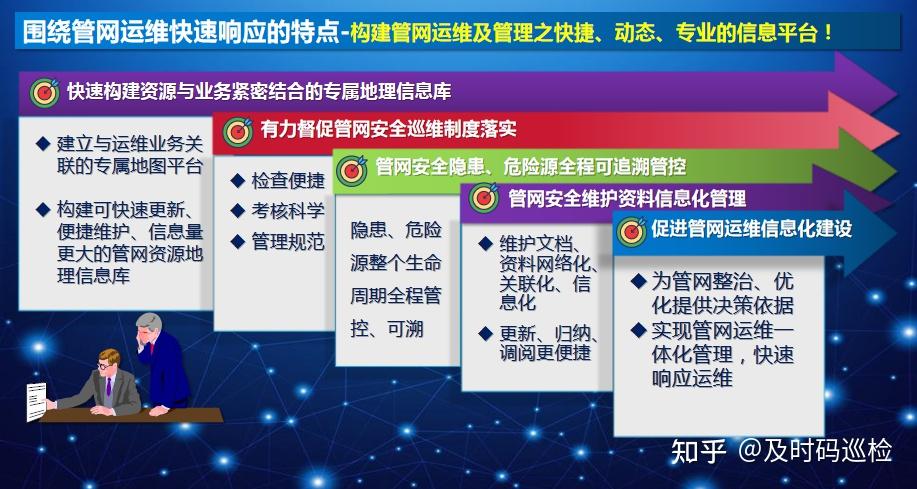 围绕管网运维快速响应的特点-构建管网运维及管理之快捷、动态、专业的信息平台！

快速构建资源与业务紧密结合的专属地理信息库

◆ 建立与运维业务关联的专属地图平台

◆ 构建可快速更新、便捷维护、信息量更大的管网资源地理信息库

有力督促管网安全巡维制度落实

◆ 检查便捷

◆ 考核科学

◆ 管理规范

管网安全隐患、危险源全程可追溯管控

隐患、危险源整个生命周期全程管控、可溯

管网安全维护资料信息化管理

◆ 维护文档、资料网络化、关联化、信息化

◆ 更新、归纳、调阅更便捷

促进管网运维信息化建设

◆ 为管网整治、优化提供决策依据

◆ 实现管网运维一体化管理，快速响应运维

知乎 @及时码巡检